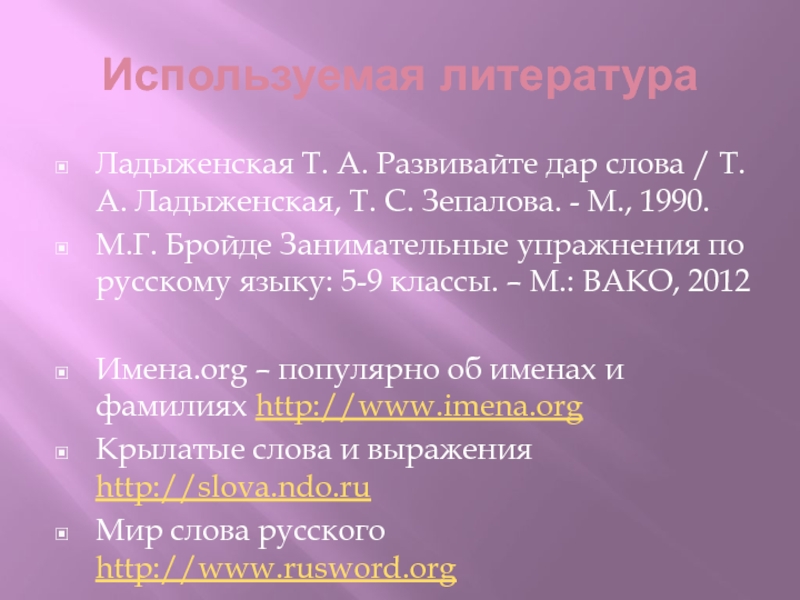 Используемая литература

Ладыженская Т. А. Развивайте дар слова / Т. А. Ладыженская, Т. С. Зепалова. - М., 1990.

М.Г. Бройде Занимательные упражнения по русскому языку: 5-9 классы. – М.: ВАКО, 2012

Имена.org – популярно об именах и фамилиях http://www.imena.org

Крылатые слова и выражения http://slova.ndo.ru

Мир слова русского http://www.rusword.org